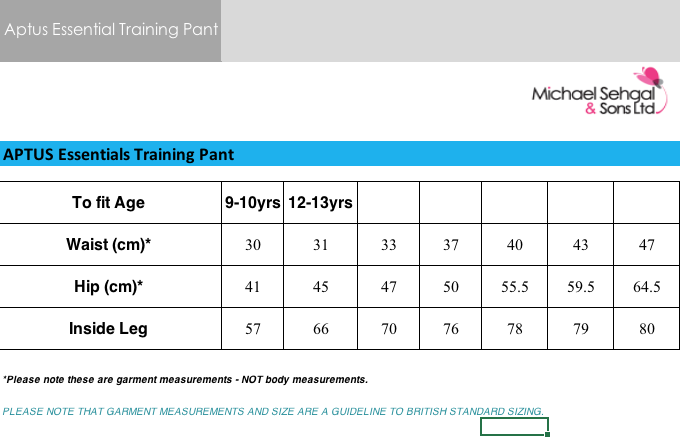 Aptus Essential Training Pant

Michael Sehgal & Sons Ltd

APTUS Essentials Training Pant

| To fit Age | 9-10yrs | 12-13yrs | | | | | |
|---|---|---|---|---|---|---|---|
| Waist (cm)* | 30 | 31 | 33 | 37 | 40 | 43 | 47 |
| Hip (cm)* | 41 | 45 | 47 | 50 | 55.5 | 59.5 | 64.5 |
| Inside Leg | 57 | 66 | 70 | 76 | 78 | 79 | 80 |

*Please note these are garment measurements - NOT body measurements.

PLEASE NOTE THAT GARMENT MEASUREMENTS AND SIZE ARE A GUIDELINE TO BRITISH STANDARD SIZING.